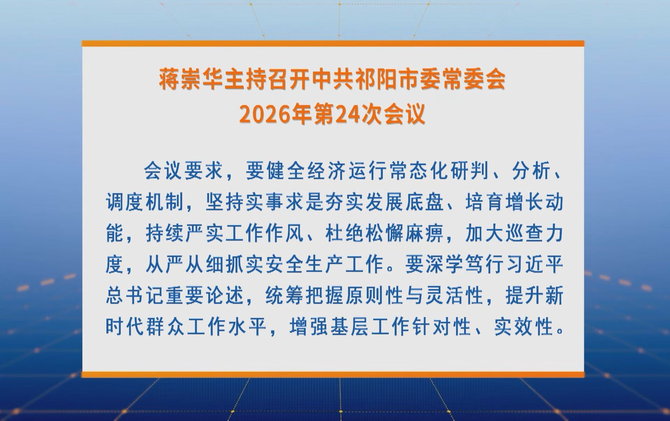 蒋崇华主持召开中共祁阳市委常委会
2026年第24次会议

会议要求，要健全经济运行常态化研判、分析、调度机制，坚持实事求是夯实发展底盘、培育增长动能，持续严实工作作风、杜绝松懈麻痹，加大巡查力度，从严从细抓实安全生产工作。要深学笃行习近平总书记重要论述，统筹把握原则性与灵活性，提升新时代群众工作水平，增强基层工作针对性、实效性。